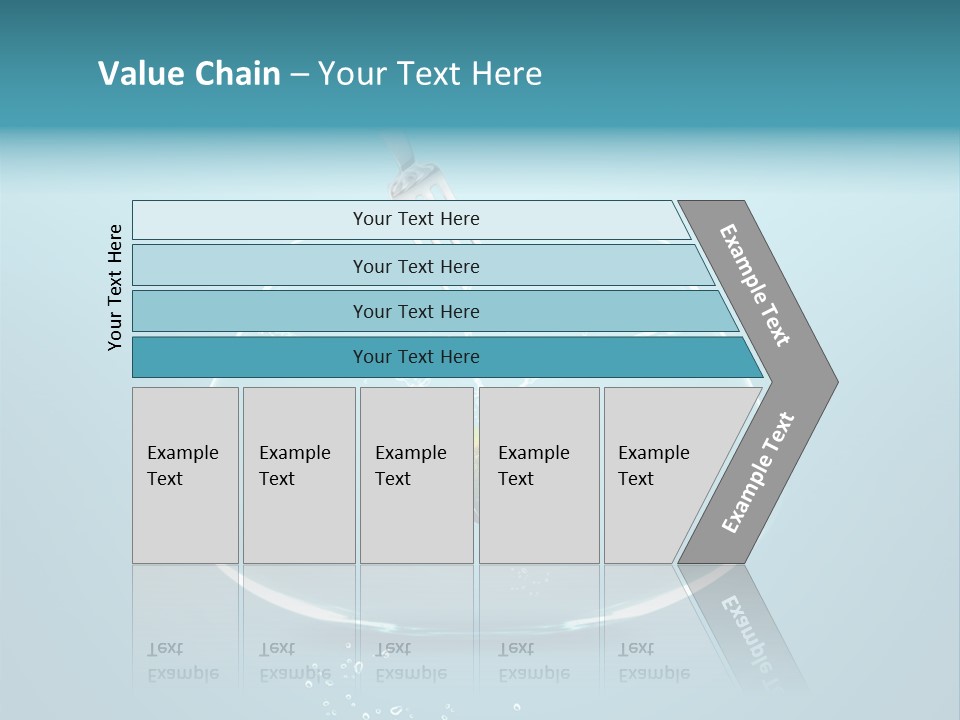 Value Chain – Your Text Here

Your Text Here

Your Text Here

Your Text Here

Your Text Here

Your Text Here

Example Text

Example Text

Example Text

Example Text

Example Text

Example Text

Example Text